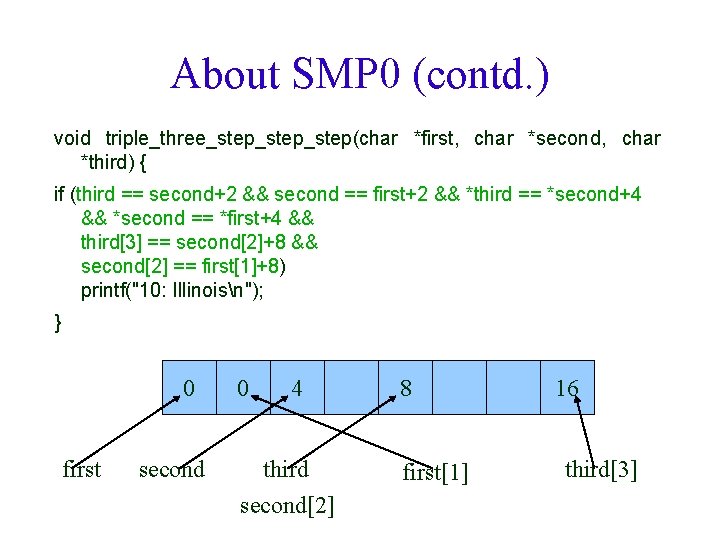 About SMP0 (contd.)

void triple_three_step_step_step(char *first, char *second, char *third) {

if (third == second+2 && second == first+2 && *third == *second+4 && *second == *first+4 && third[3] == second[2]+8 && second[2] == first[1]+8) printf("10: Illinois\n");

}

| 0 | 0 | 4 |  | 8 |  |  | 16 |
|---|---|---|---|---|---|---|---|

first second third first[1] third[3]

second[2]